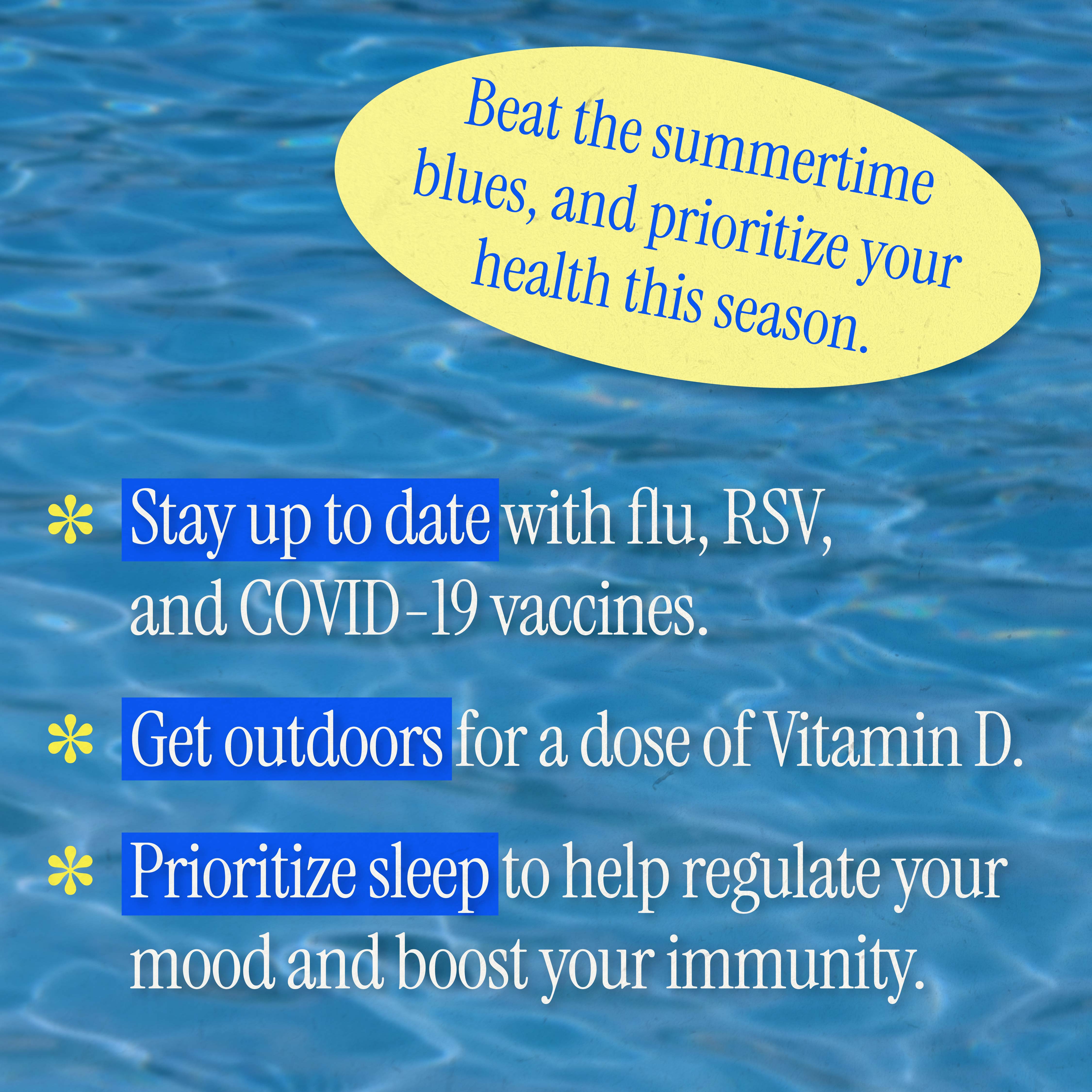 Beat the summertime blues, and prioritize your health this season.

* Stay up to date with flu, RSV, and COVID-19 vaccines.

* Get outdoors for a dose of Vitamin D.

* Prioritize sleep to help regulate your mood and boost your immunity.